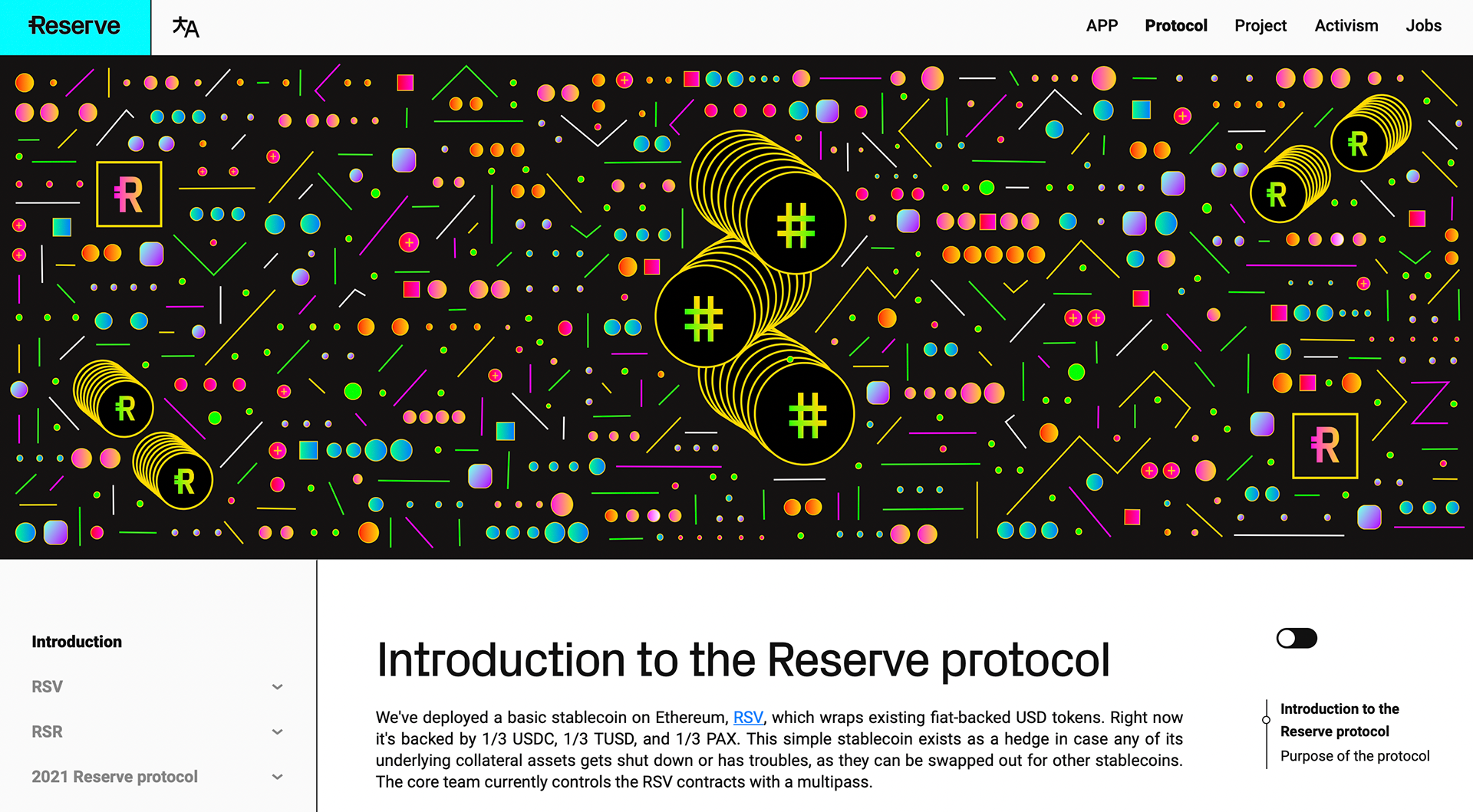 Reserve

APP Protocol Project Activism Jobs

Introduction

RSV

RSR

2021 Reserve protocol

Introduction to the Reserve protocol

We've deployed a basic stablecoin on Ethereum, RSV, which wraps existing fiat-backed USD tokens. Right now it's backed by 1/3 USDC, 1/3 TUSD, and 1/3 PAX. This simple stablecoin exists as a hedge in case any of its underlying collateral assets gets shut down or has troubles, as they can be swapped out for other stablecoins. The core team currently controls the RSV contracts with a multipass.

Introduction to the Reserve protocol

Purpose of the protocol